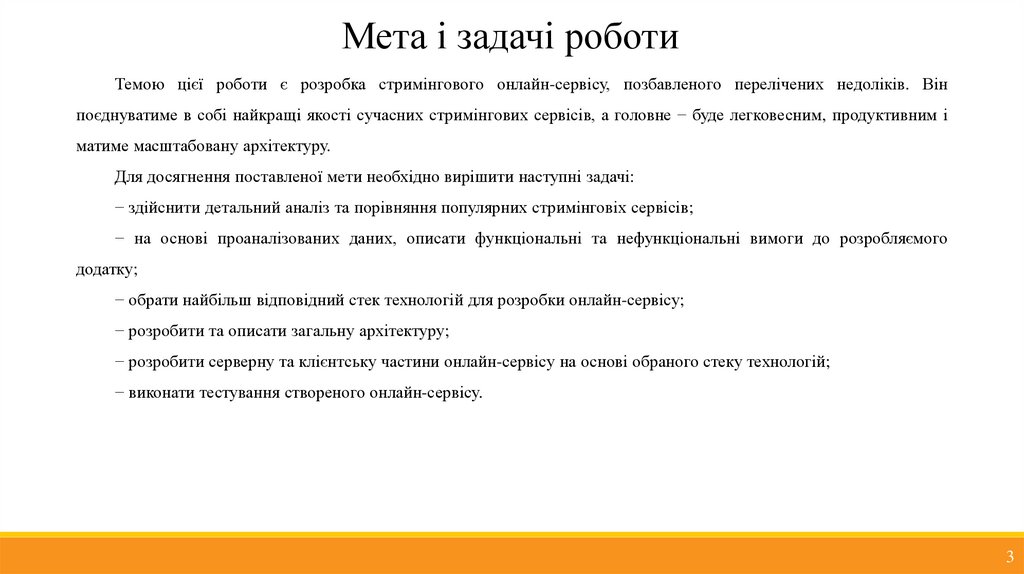 Мета і задачі роботи

Темою цієї роботи є розробка стримінгового онлайн-сервісу, позбавленого перелічених недоліків. Він поєднуватиме в собі найкращі якості сучасних стримінгових сервісів, а головне − буде легковесним, продуктивним і матиме масштабовану архітектуру.

Для досягнення поставленої мети необхідно вирішити наступні задачі:

− здійснити детальний аналіз та порівняння популярних стримінговіх сервісів;

− на основі проаналізованих даних, описати функціональні та нефункціональні вимоги до розробляємого додатку;

− обрати найбільш відповідний стек технологій для розробки онлайн-сервісу;

− розробити та описати загальну архітектуру;

− розробити серверну та клієнтську частини онлайн-сервісу на основі обраного стеку технологій;

− виконати тестування створеного онлайн-сервісу.

3